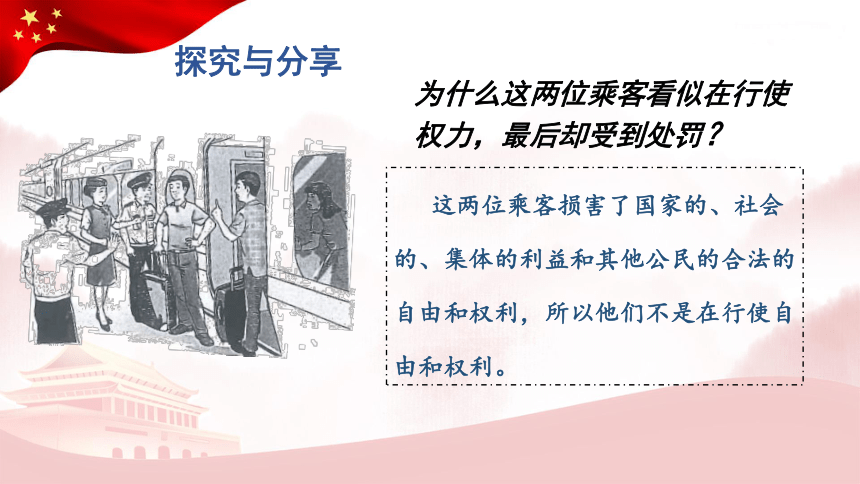 探究与分享

为什么这两位乘客看似在行使权力，最后却受到处罚？

这两位乘客损害了国家的、社会的、集体的利益和其他公民的合法的自由和权利，所以他们不是在行使自由和权利。